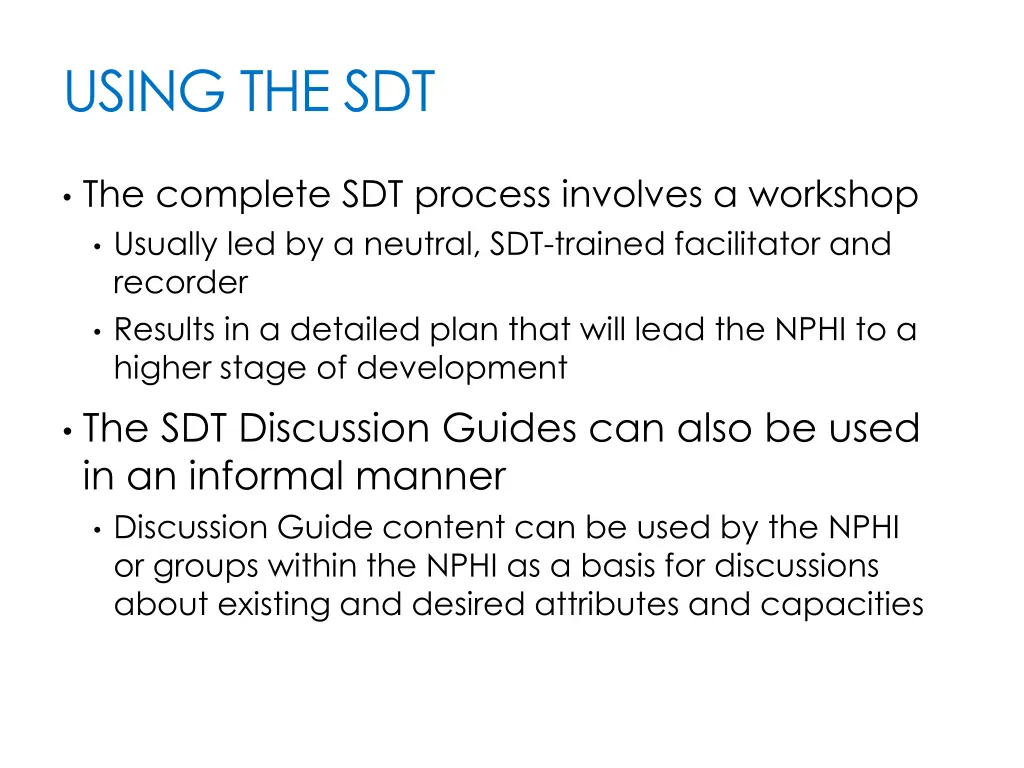 USING THE SDT

• The complete SDT process involves a workshop
  • Usually led by a neutral, SDT-trained facilitator and recorder
  • Results in a detailed plan that will lead the NPHI to a higher stage of development

• The SDT Discussion Guides can also be used in an informal manner
  • Discussion Guide content can be used by the NPHI or groups within the NPHI as a basis for discussions about existing and desired attributes and capacities